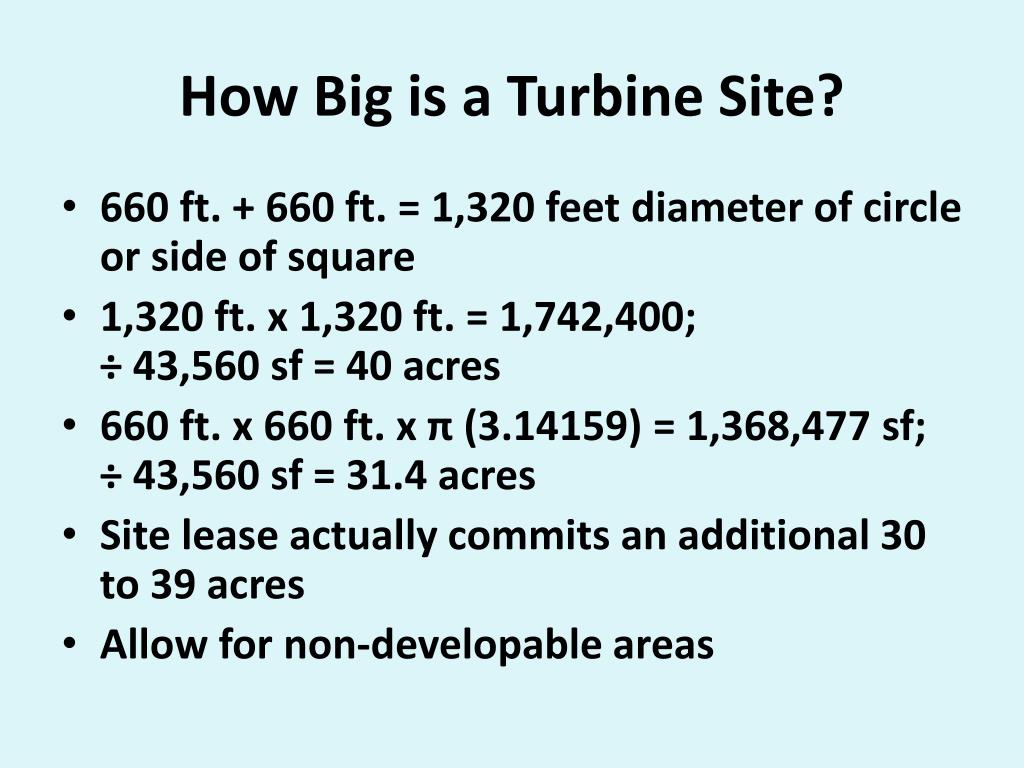 How Big is a Turbine Site?

• 660 ft. + 660 ft. = 1,320 feet diameter of circle or side of square
• 1,320 ft. x 1,320 ft. = 1,742,400;
÷ 43,560 sf = 40 acres
• 660 ft. x 660 ft. x π (3.14159) = 1,368,477 sf;
÷ 43,560 sf = 31.4 acres
• Site lease actually commits an additional 30 to 39 acres
• Allow for non-developable areas